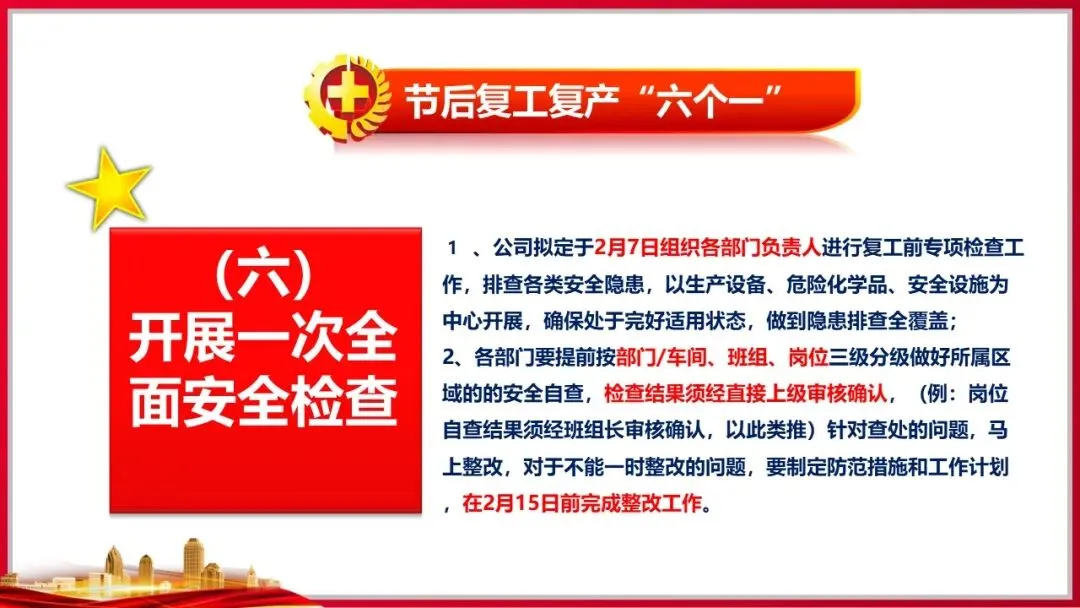 节后复工复产“六个一”

（六）
开展一次全面安全检查

1 、公司拟定于2月7日组织各部门负责人进行复工前专项检查工作，排查各类安全隐患，以生产设备、危险化学品、安全设施为中心开展，确保处于完好适用状态，做到隐患排查全覆盖；
2、各部门要提前按部门/车间、班组、岗位三级分级做好所属区域的的安全自查，检查结果须经直接上级审核确认，（例：岗位自查结果须经班组长审核确认，以此类推）针对查处的问题，马上整改，对于不能一时整改的问题，要制定防范措施和工作计划，在2月15日前完成整改工作。